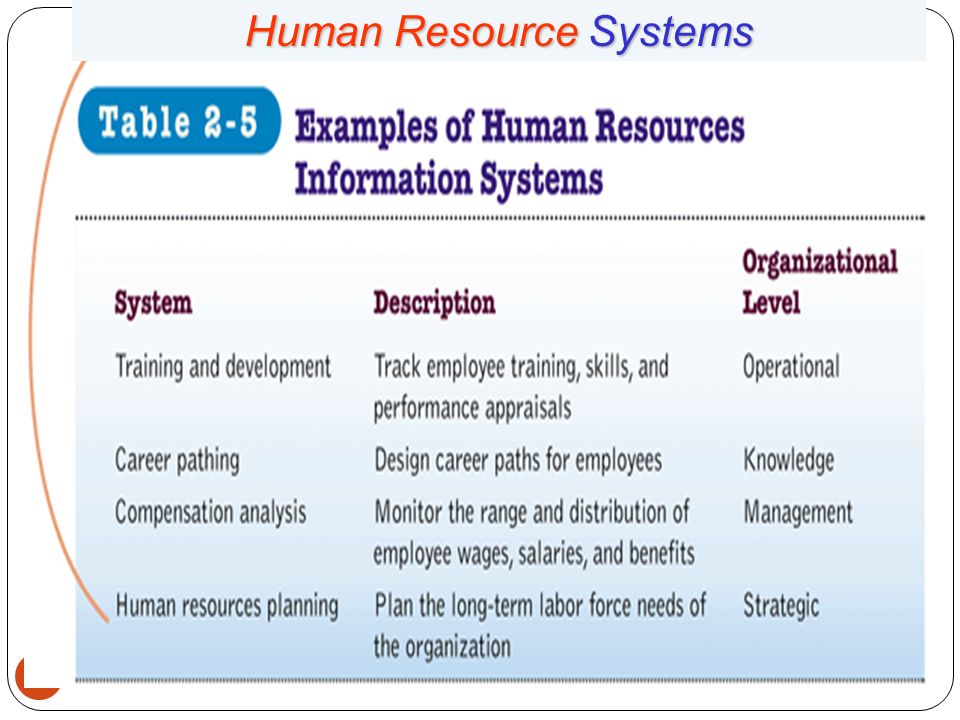 Human Resource Systems

Table 2-5 Examples of Human Resources Information Systems

| System | Description | Organizational Level |
|---|---|---|
| Training and development | Track employee training, skills, and performance appraisals | Operational |
| Career pathing | Design career paths for employees | Knowledge |
| Compensation analysis | Monitor the range and distribution of employee wages, salaries, and benefits | Management |
| Human resources planning | Plan the long-term labor force needs of the organization | Strategic |